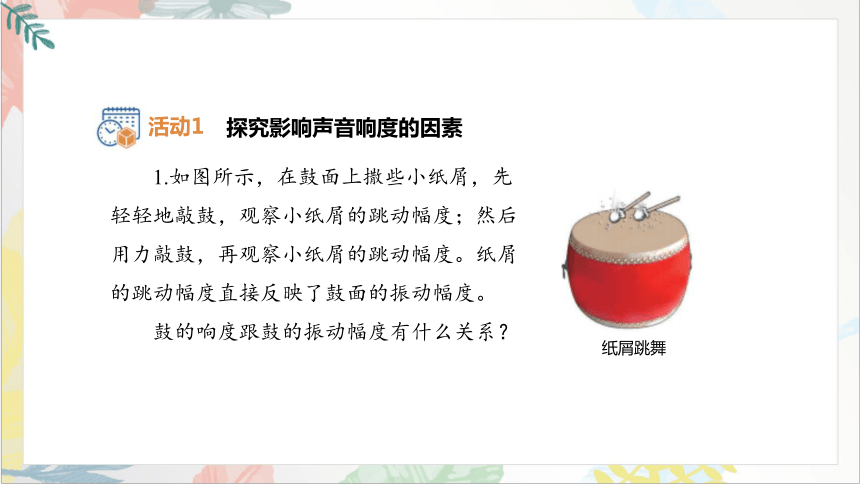 活动1 探究影响声音响度的因素

1.如图所示，在鼓面上撒些小纸屑，先轻轻地敲鼓，观察小纸屑的跳动幅度；然后用力敲鼓，再观察小纸屑的跳动幅度。纸屑的跳动幅度直接反映了鼓面的振动幅度。

鼓的响度跟鼓的振动幅度有什么关系？

纸屑跳舞